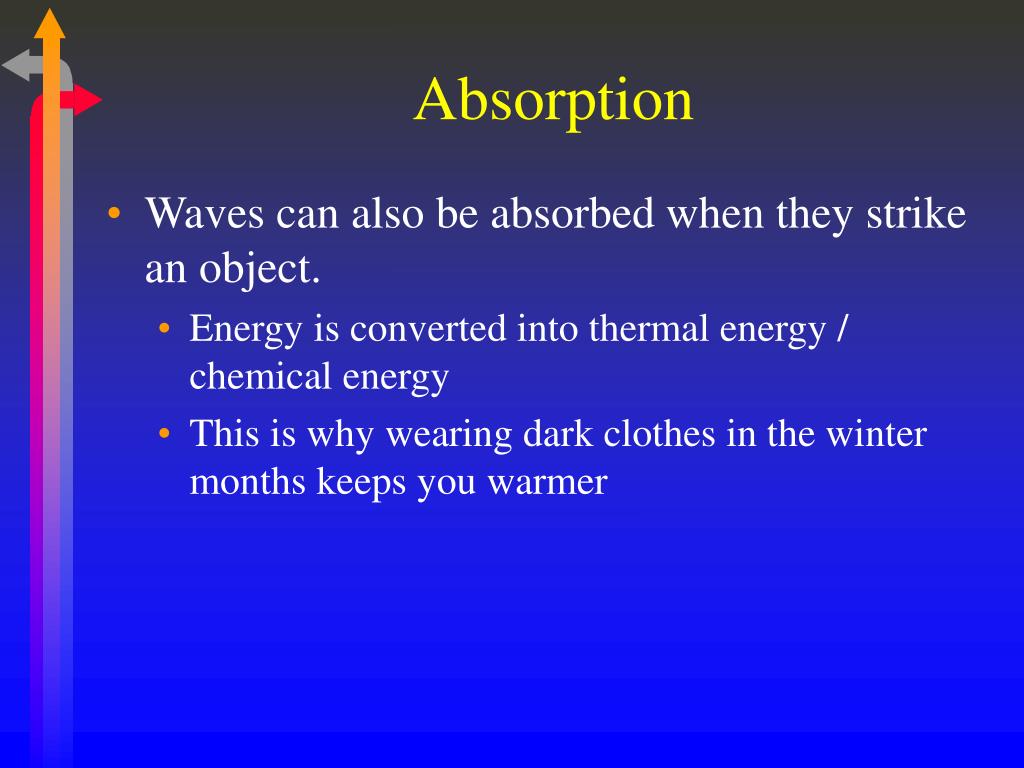 Absorption

• Waves can also be absorbed when they strike an object.

• Energy is converted into thermal energy / chemical energy

• This is why wearing dark clothes in the winter months keeps you warmer